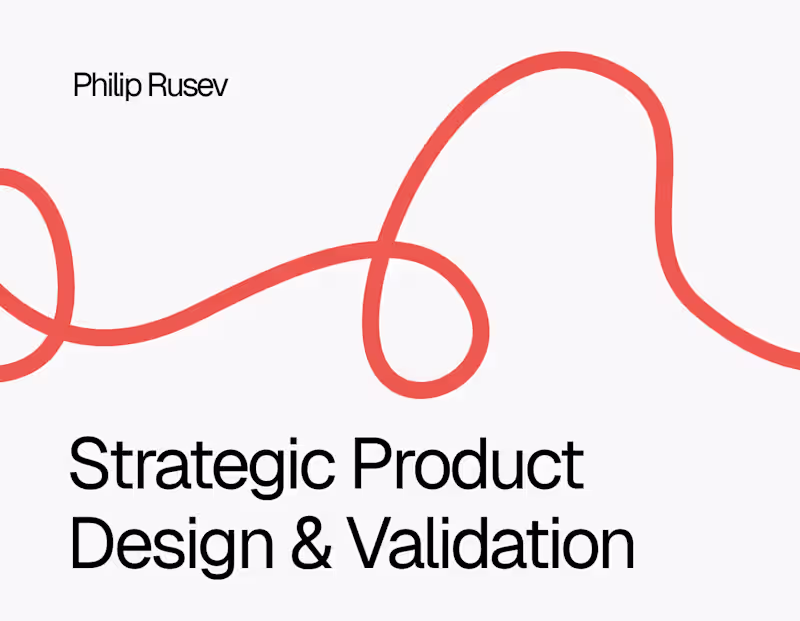 Philip Rusev

Strategic Product Design & Validation